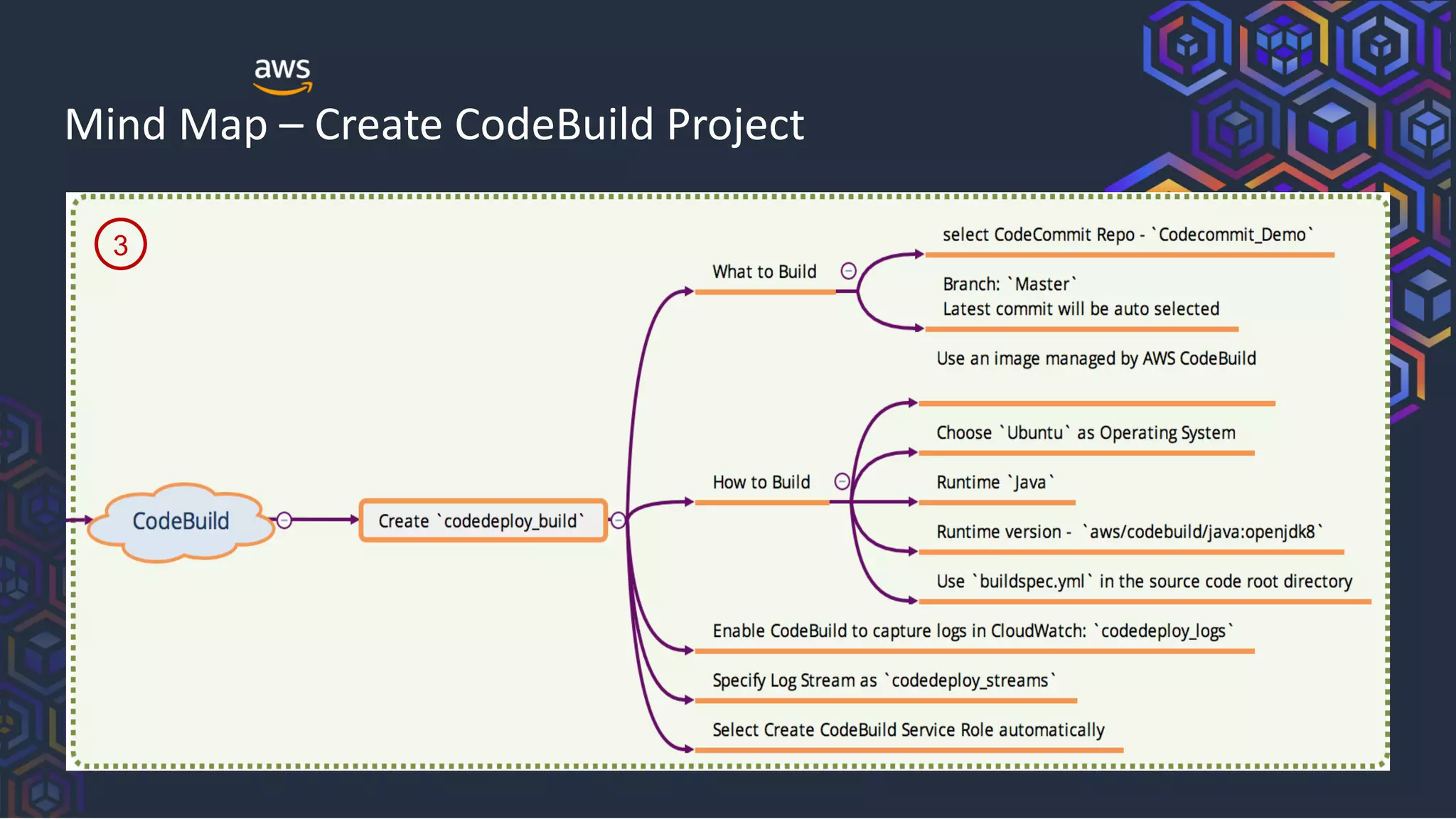 aws

Mind Map – Create CodeBuild Project

3

CodeBuild

Create `codedeploy_build`

What to Build

select CodeCommit Repo - `Codecommit_Demo`

Branch: `Master`
Latest commit will be auto selected

How to Build

Use an image managed by AWS CodeBuild

Choose `Ubuntu` as Operating System

Runtime `Java`

Runtime version - `aws/codebuild/java:openjdk8`

Use `buildspec.yml` in the source code root directory

Enable CodeBuild to capture logs in CloudWatch: `codedeploy_logs`

Specify Log Stream as `codedeploy_streams`

Select Create CodeBuild Service Role automatically